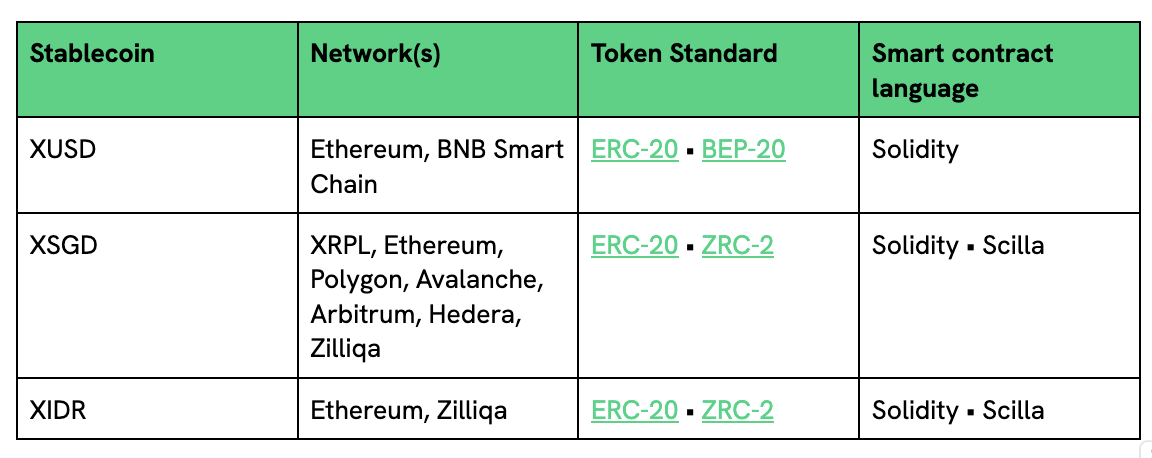 | Stablecoin | Network(s) | Token Standard | Smart contract language |
|---|---|---|---|
| XUSD | Ethereum, BNB Smart Chain | ERC-20 ▪ BEP-20 | Solidity |
| XSGD | XRPL, Ethereum, Polygon, Avalanche, Arbitrum, Hedera, Zilliqa | ERC-20 ▪ ZRC-2 | Solidity ▪ Scilla |
| XIDR | Ethereum, Zilliqa | ERC-20 ▪ ZRC-2 | Solidity ▪ Scilla |